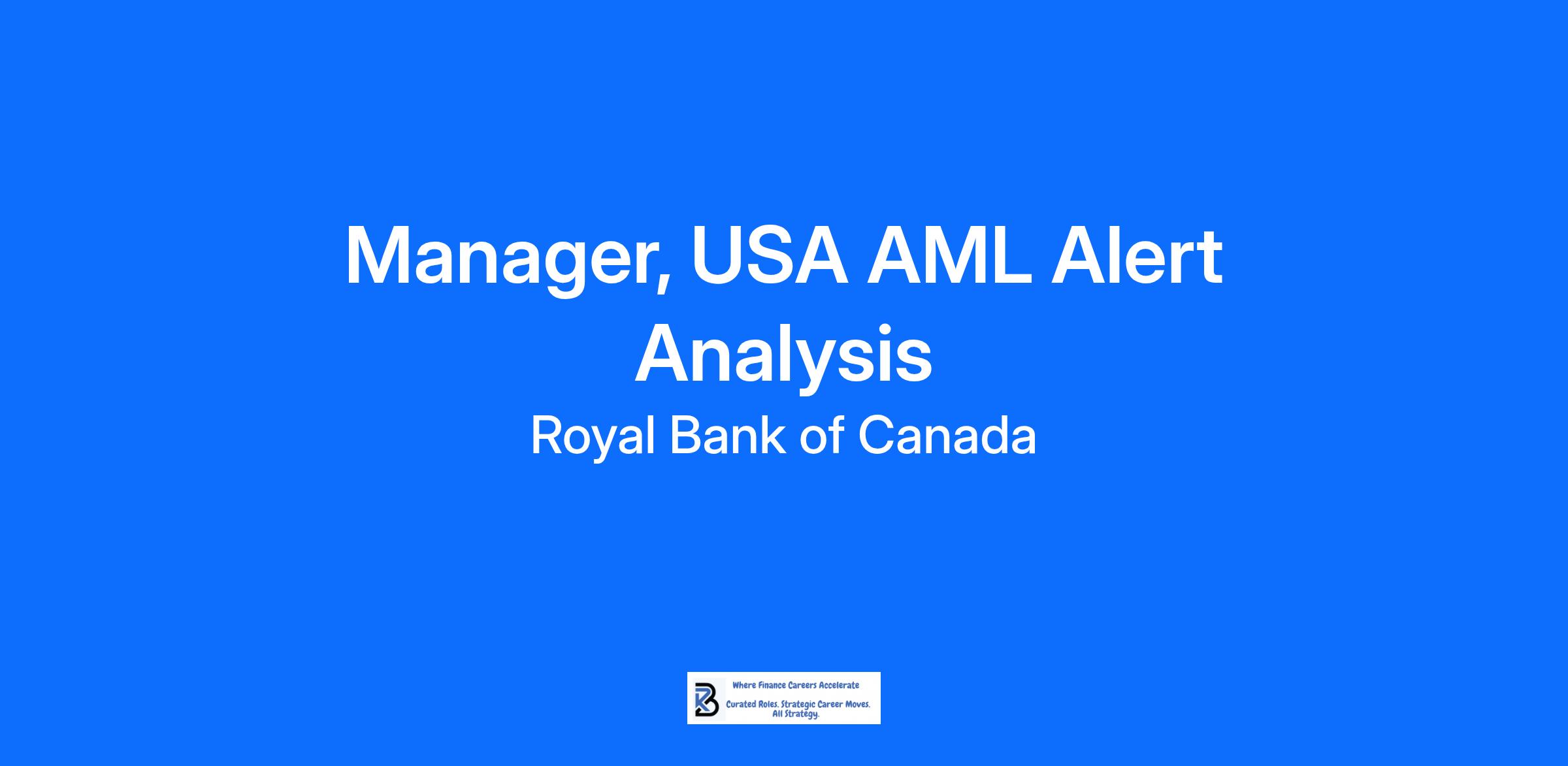 Manager, USA AML Alert Analysis

Royal Bank of Canada

Where Finance Careers Accelerate

Curated Roles. Strategic Career Moves. All Strategy.